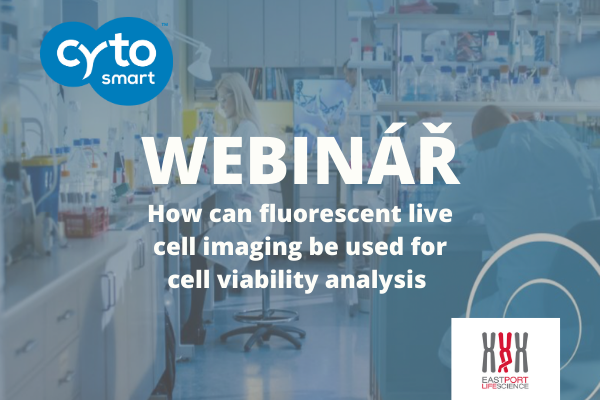 cyto smart

WEBINÁŘ

How can fluorescent live cell imaging be used for cell viability analysis

EASTPORT LIFESCIENCE